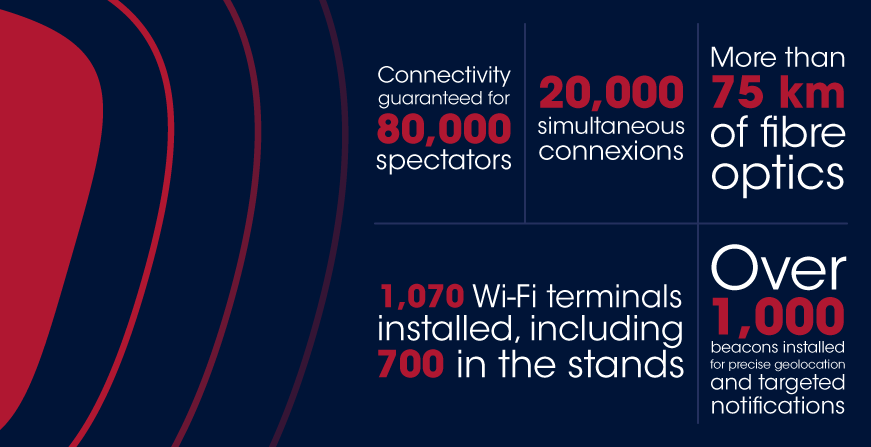 Connectivity guaranteed for 80,000 spectators

20,000 simultaneous connexions

More than 75 km of fibre optics

1,070 Wi-Fi terminals installed, including 700 in the stands

Over 1,000 beacons installed for precise geolocation and targeted notifications